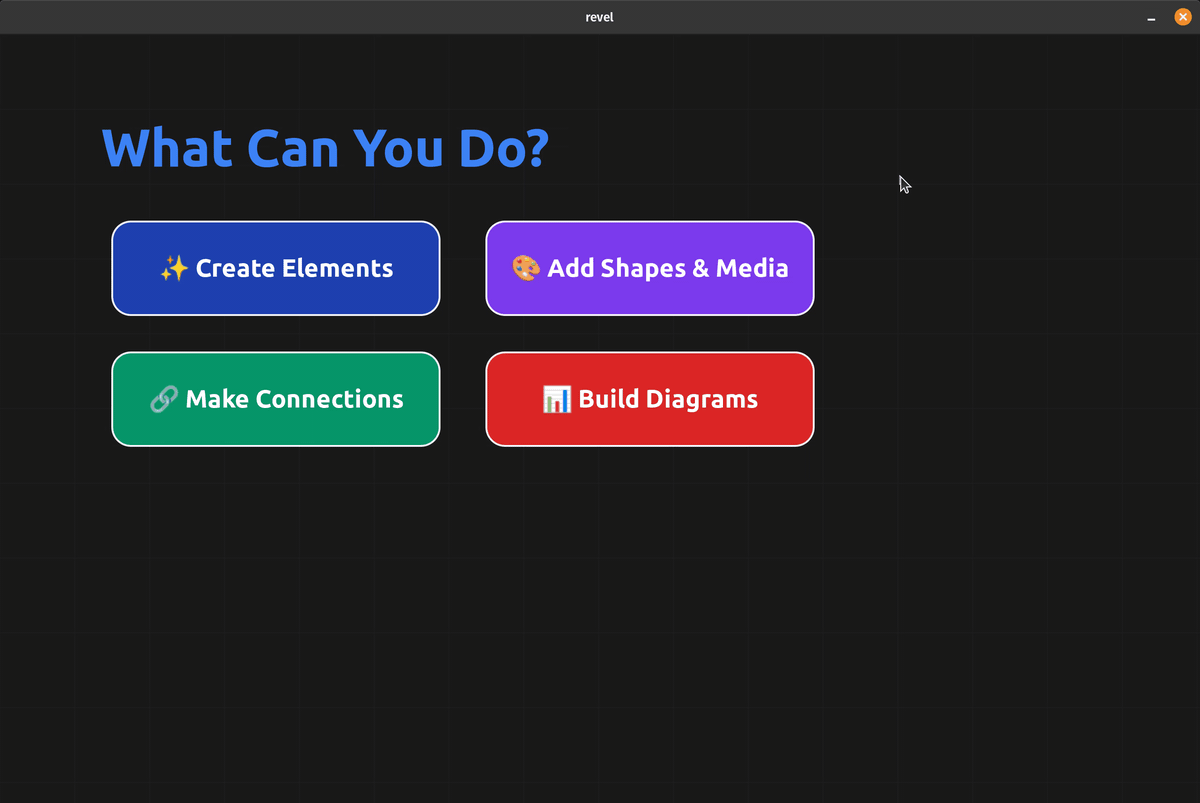 revel

What Can You Do?

✨ Create Elements

🎨 Add Shapes & Media

🔗 Make Connections

📊 Build Diagrams